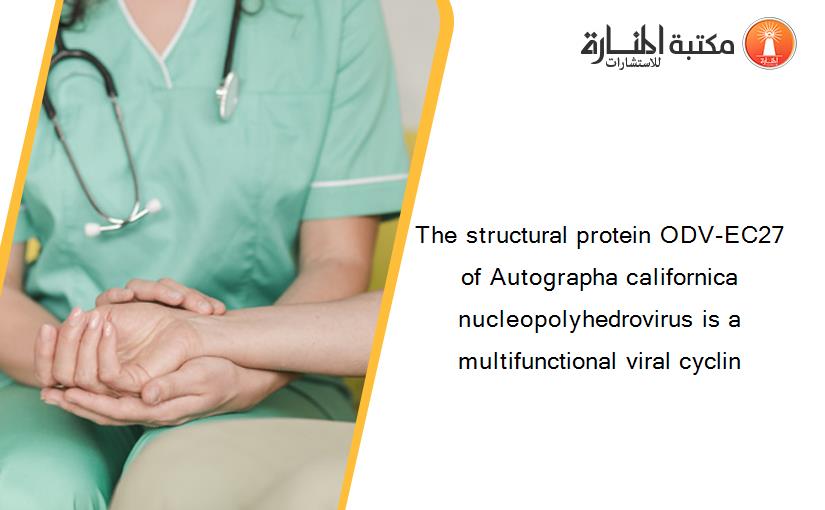 مكتبة المنارة للاستشارات

The structural protein ODV-EC27 of Autographa californica nucleopolyhedrovirus is a multifunctional viral cyclin